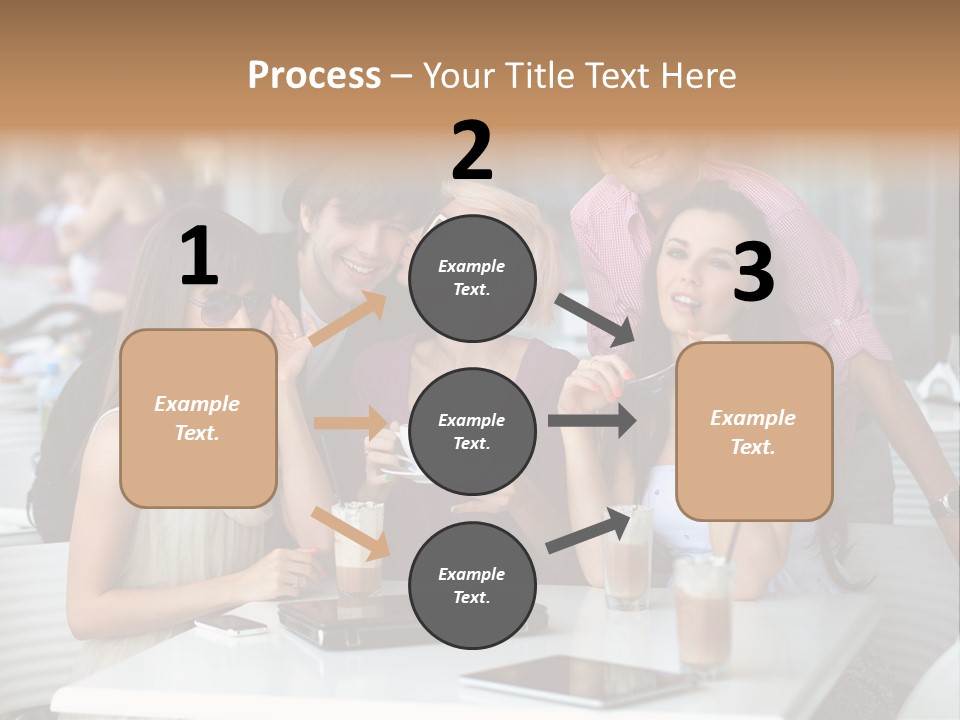 Process – Your Title Text Here

1

Example Text.

2

Example Text.

Example Text.

Example Text.

3

Example Text.